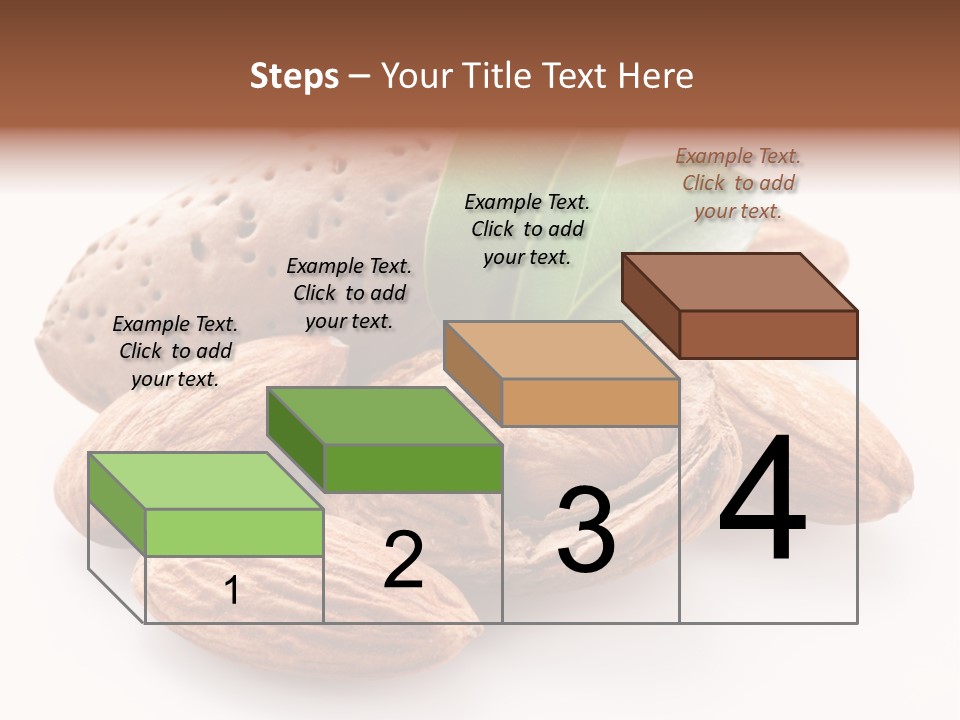 Steps – Your Title Text Here

Example Text. Click to add your text.

Example Text. Click to add your text.

Example Text. Click to add your text.

Example Text. Click to add your text.

1

2

3

4